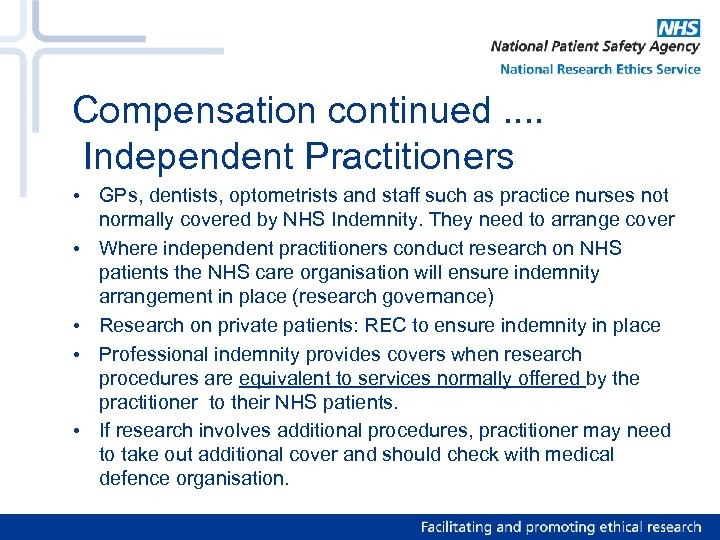 NHS
National Patient Safety Agency
National Research Ethics Service

Compensation continued ....
Independent Practitioners

• GPs, dentists, optometrists and staff such as practice nurses not normally covered by NHS Indemnity. They need to arrange cover
• Where independent practitioners conduct research on NHS patients the NHS care organisation will ensure indemnity arrangement in place (research governance)
• Research on private patients: REC to ensure indemnity in place
• Professional indemnity provides covers when research procedures are equivalent to services normally offered by the practitioner to their NHS patients.
• If research involves additional procedures, practitioner may need to take out additional cover and should check with medical defence organisation.

Facilitating and promoting ethical research